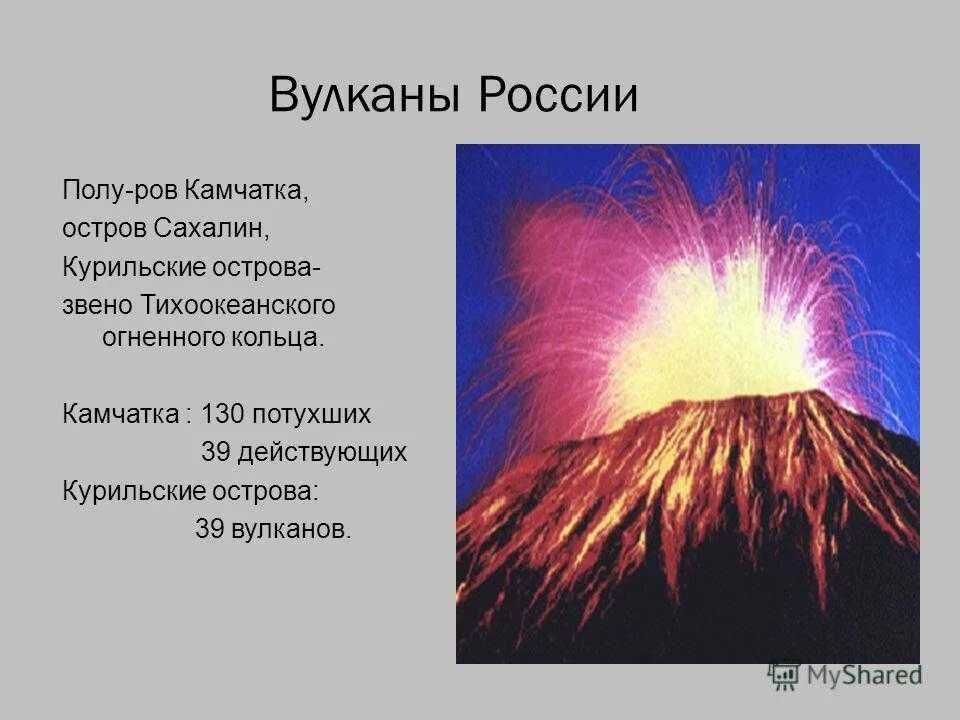 Вулканы России

Полу-ров Камчатка,
остров Сахалин,
Курильские острова-
звено Тихоокеанского огненного кольца.

Камчатка : 130 потухших
39 действующих
Курильские острова:
39 вулканов.

MyShared